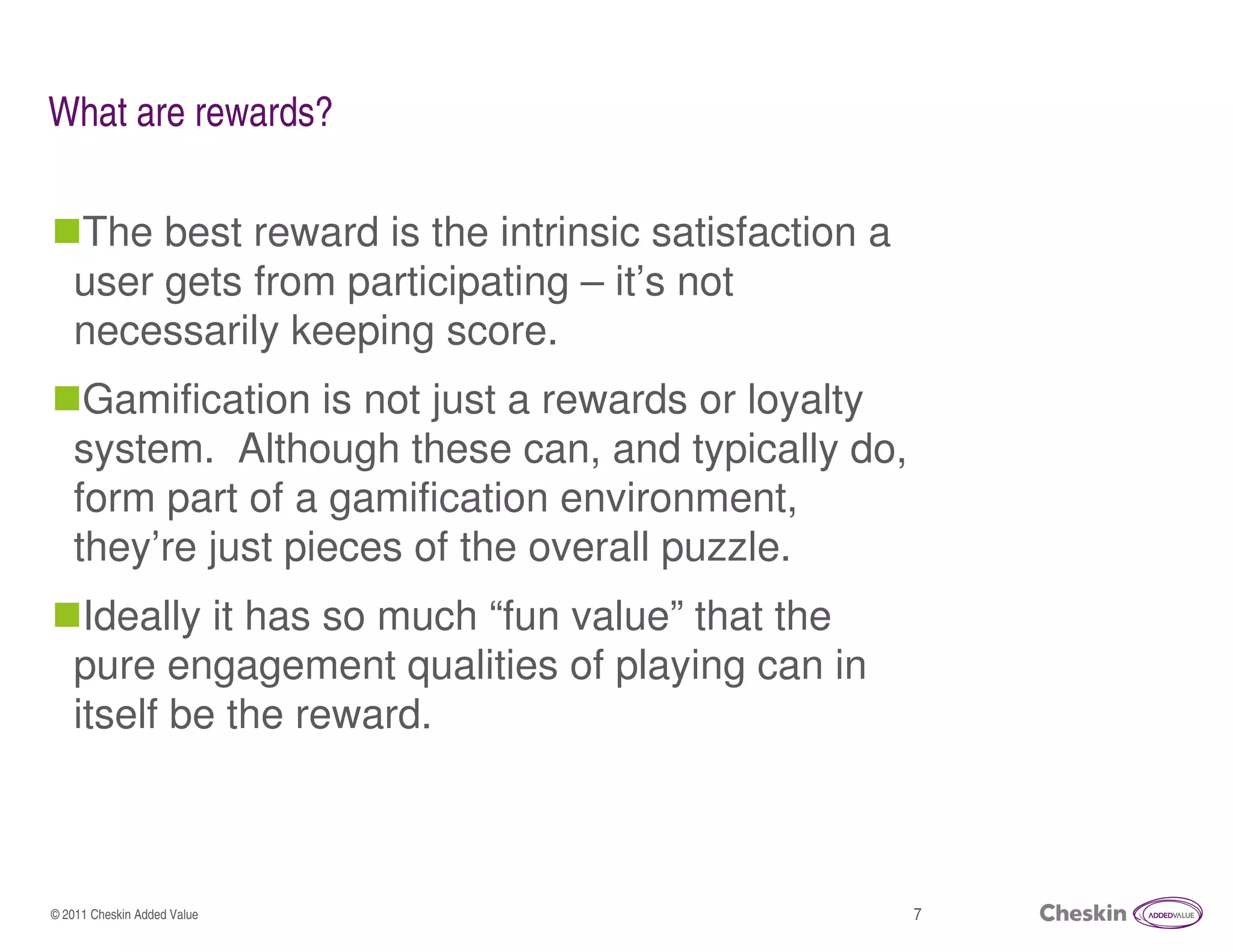 What are rewards?

The best reward is the intrinsic satisfaction a user gets from participating – it’s not necessarily keeping score.

Gamification is not just a rewards or loyalty system.  Although these can, and typically do, form part of a gamification environment, they’re just pieces of the overall puzzle.

Ideally it has so much “fun value” that the pure engagement qualities of playing can in itself be the reward.

© 2011 Cheskin Added Value

7

Cheskin ADDEDVALUE